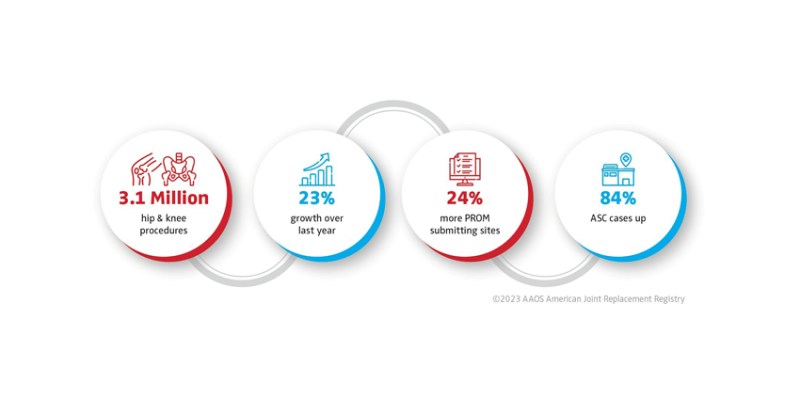 3.1 Million
hip & knee procedures

23%
growth over last year

24%
more PROM submitting sites

84%
ASC cases up

©2023 AAOS American Joint Replacement Registry